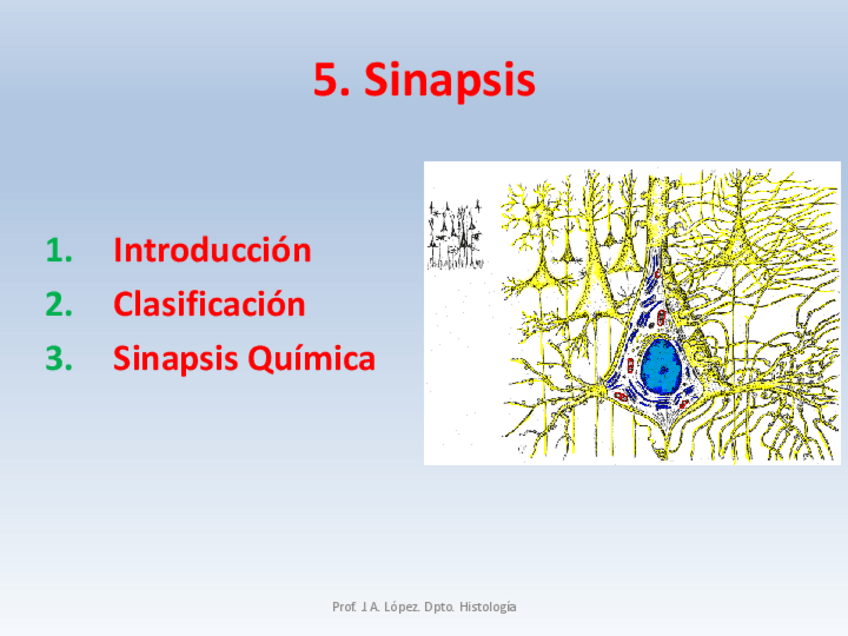 5. Sinapsis

1. Introducción
2. Clasificación
3. Sinapsis Química

Prof. J.A. López. Dpto. Histología